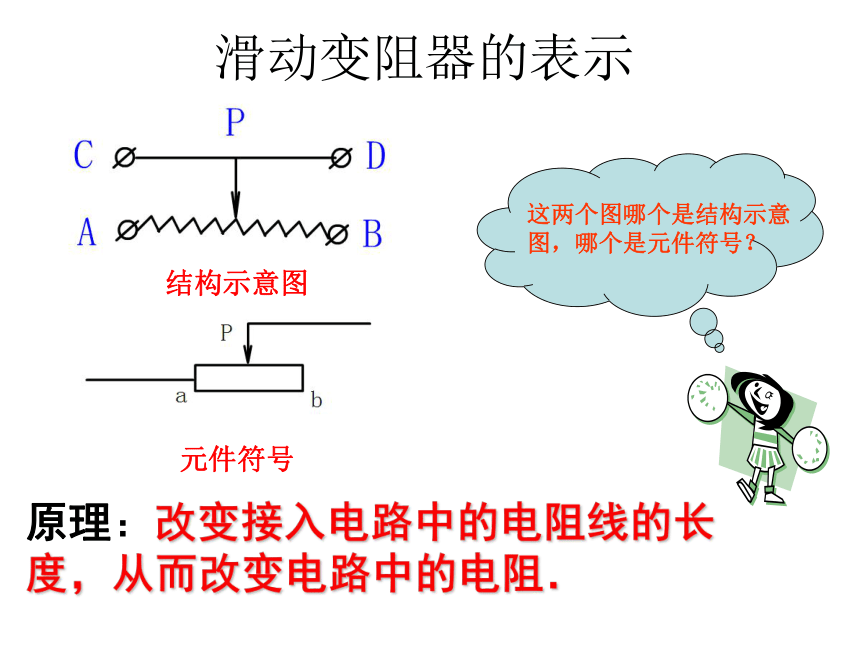 滑动变阻器的表示

P

C

D

A

B

结构示意图

这两个图哪个是结构示意图，哪个是元件符号？

P

a

b

元件符号

原理：改变接入电路中的电阻线的长度，从而改变电路中的电阻.